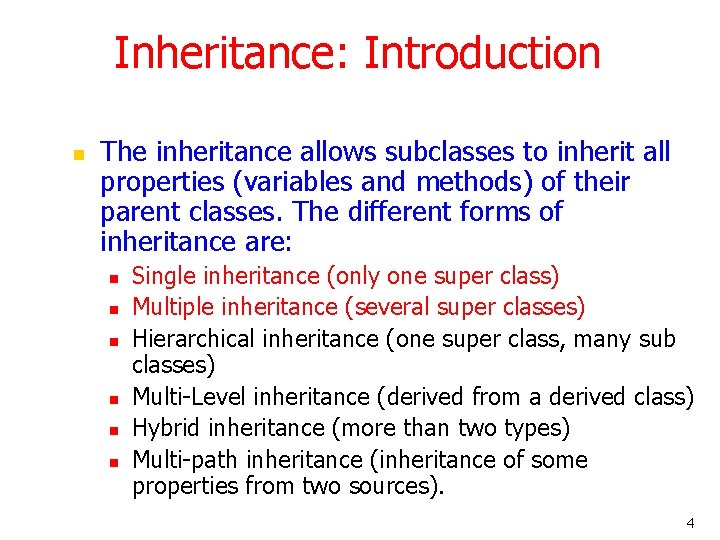 Inheritance: Introduction

The inheritance allows subclasses to inherit all properties (variables and methods) of their parent classes. The different forms of inheritance are:

Single inheritance (only one super class)
Multiple inheritance (several super classes)
Hierarchical inheritance (one super class, many sub classes)
Multi-Level inheritance (derived from a derived class)
Hybrid inheritance (more than two types)
Multi-path inheritance (inheritance of some properties from two sources).

4